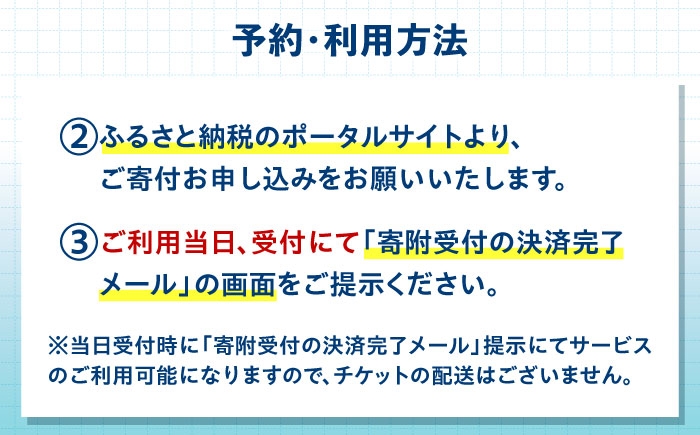 予約・利用方法

②ふるさと納税のポータルサイトより、ご寄付お申し込みをお願いいたします。

③ご利用当日、受付にて「寄附受付の決済完了メール」の画面をご提示ください。

※当日受付時に「寄附受付の決済完了メール」提示にてサービスのご利用可能になりますので、チケットの配送はございません。